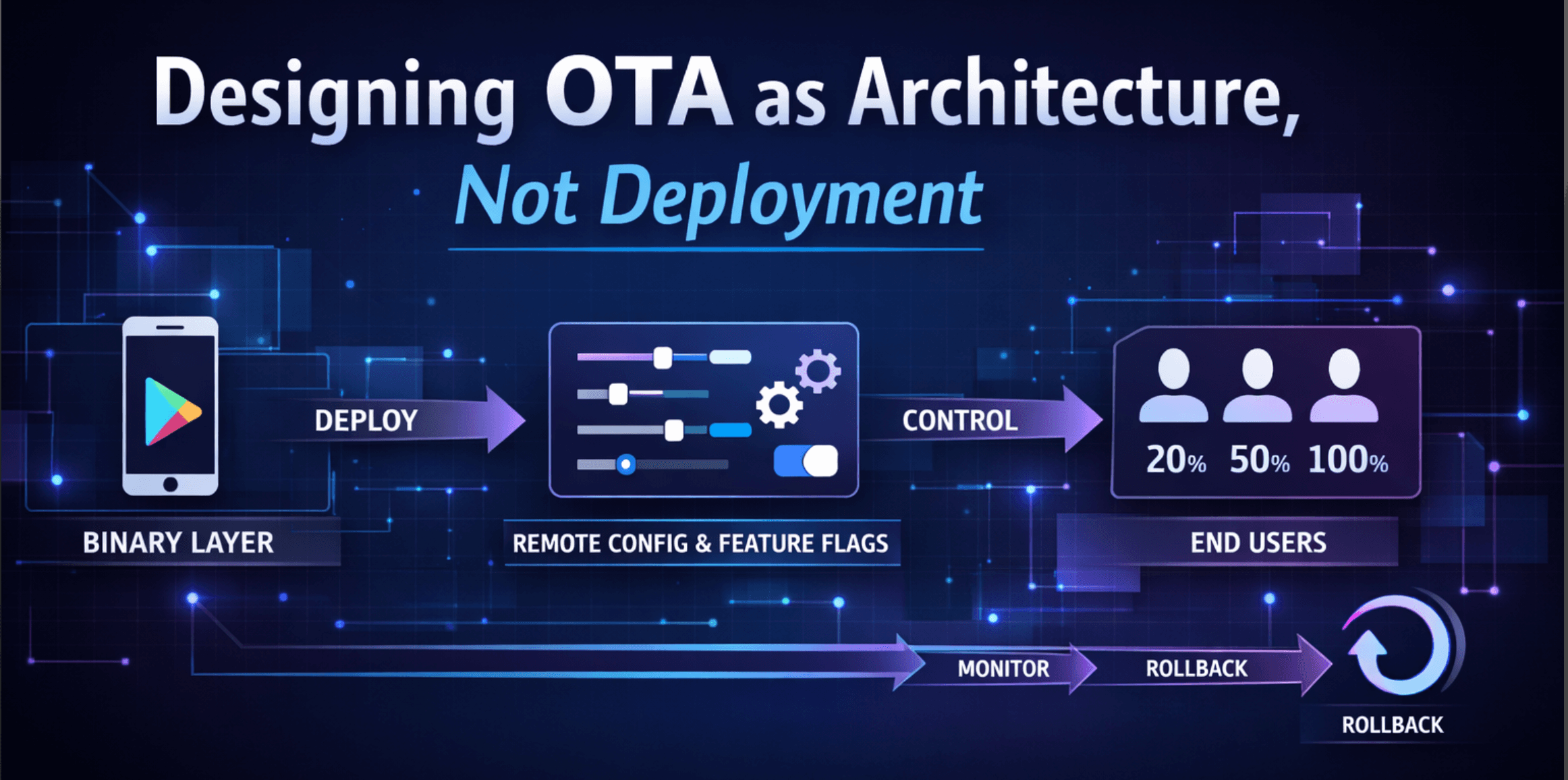 Designing OTA as Architecture,
Not Deployment

DEPLOY

CONTROL

20% 50% 100%

BINARY LAYER

REMOTE CONFIG & FEATURE FLAGS

END USERS

MONITOR

ROLLBACK

ROLLBACK